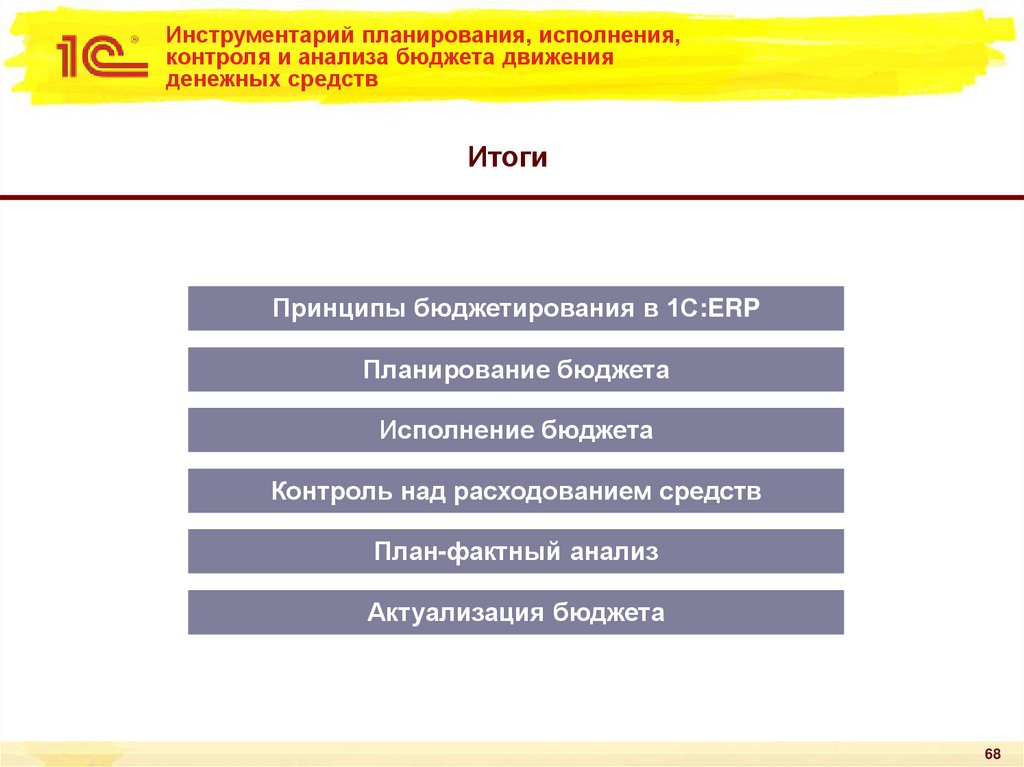 1С

Инструментарий планирования, исполнения, контроля и анализа бюджета движения денежных средств

Итоги

Принципы бюджетирования в 1С:ERP

Планирование бюджета

Исполнение бюджета

Контроль над расходованием средств

План-фактный анализ

Актуализация бюджета

68